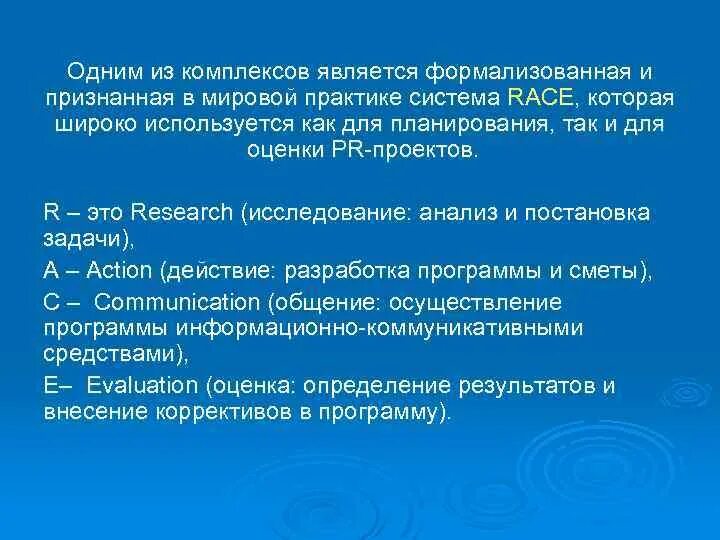 Одним из комплексов является формализованная и признанная в мировой практике система RACE, которая широко используется как для планирования, так и для оценки PR-проектов.

R – это Research (исследование: анализ и постановка задачи),

A – Action (действие: разработка программы и сметы),

C – Communication (общение: осуществление программы информационно-коммуникативными средствами),

E– Evaluation (оценка: определение результатов и внесение коррективов в программу).